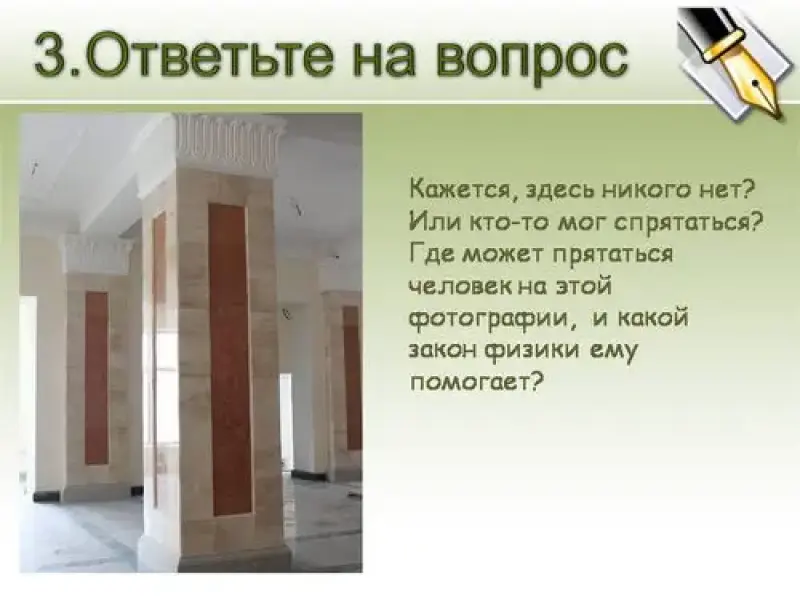 3.Ответьте на вопрос

Кажется, здесь никого нет? Или кто-то мог спрятаться? Где может прятаться человек на этой фотографии, и какой закон физики ему помогает?